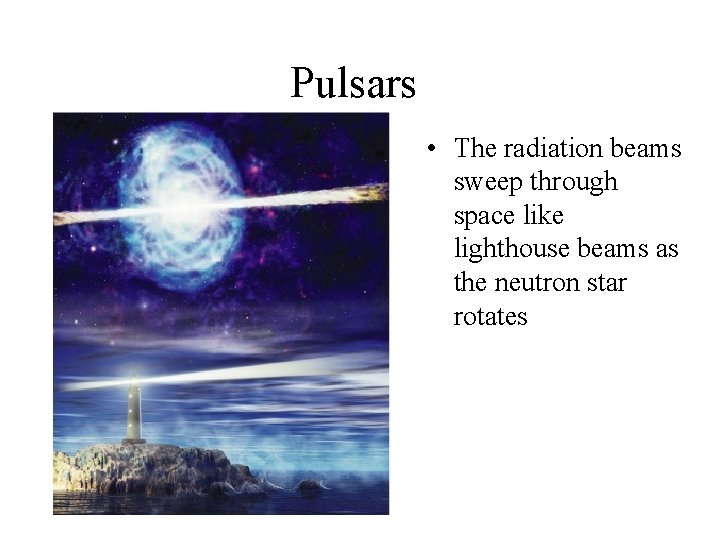 Pulsars

• The radiation beams sweep through space like lighthouse beams as the neutron star rotates